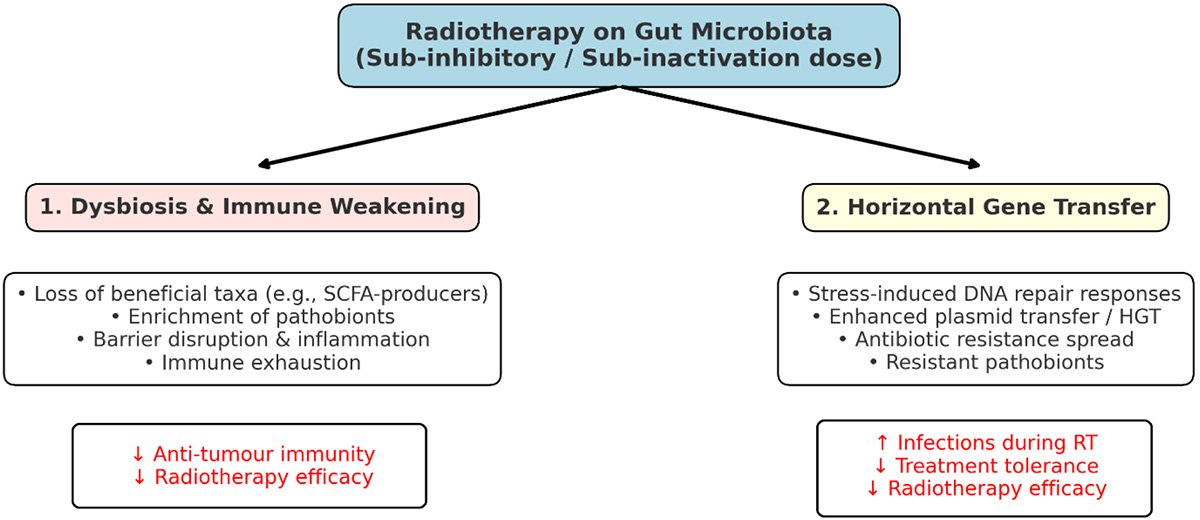 Radiotherapy on Gut Microbiota
(Sub-inhibitory / Sub-inactivation dose)

1. Dysbiosis & Immune Weakening

• Loss of beneficial taxa (e.g., SCFA-producers)
• Enrichment of pathobionts
• Barrier disruption & inflammation
• Immune exhaustion

↓ Anti-tumour immunity
↓ Radiotherapy efficacy

2. Horizontal Gene Transfer

• Stress-induced DNA repair responses
• Enhanced plasmid transfer / HGT
• Antibiotic resistance spread
• Resistant pathobionts

↑ Infections during RT
↓ Treatment tolerance
↓ Radiotherapy efficacy